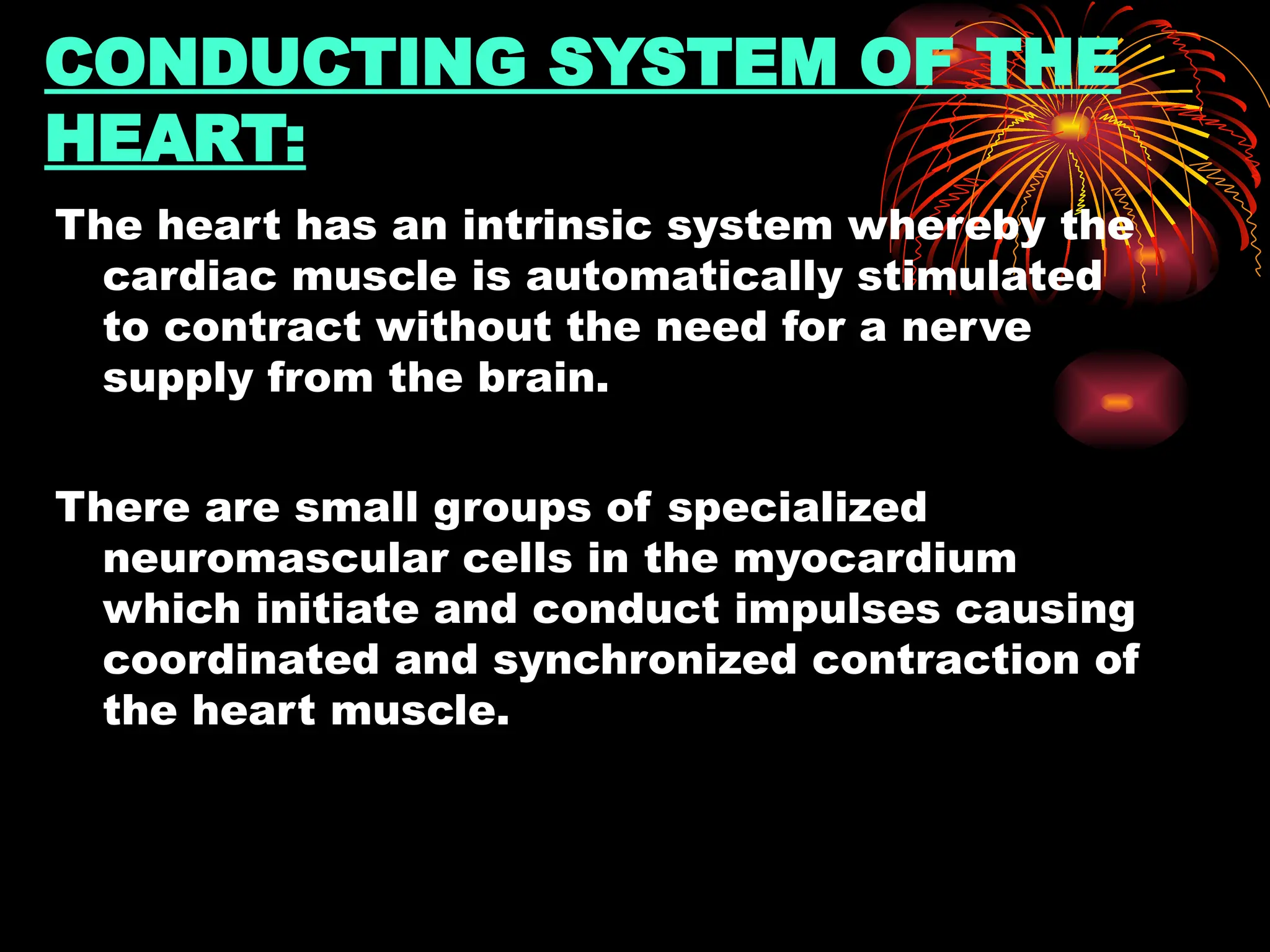 CONDUCTING SYSTEM OF THE HEART:

The heart has an intrinsic system whereby the cardiac muscle is automatically stimulated to contract without the need for a nerve supply from the brain.

There are small groups of specialized neuromascular cells in the myocardium which initiate and conduct impulses causing coordinated and synchronized contraction of the heart muscle.